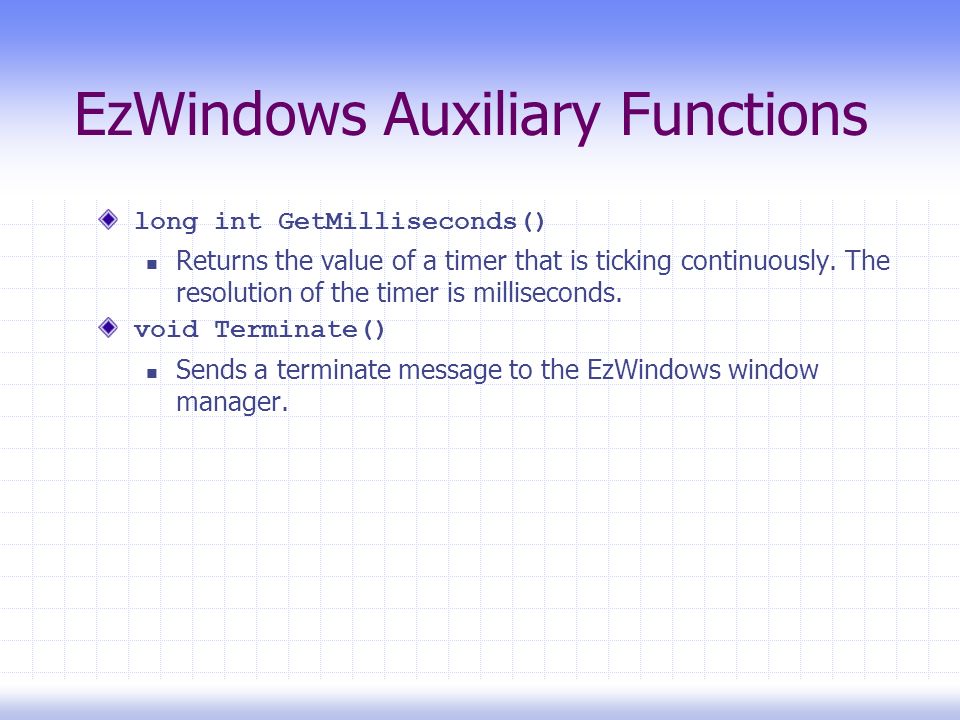 EzWindows Auxiliary Functions

long int GetMilliseconds()

Returns the value of a timer that is ticking continuously. The resolution of the timer is milliseconds.

void Terminate()

Sends a terminate message to the EzWindows window manager.